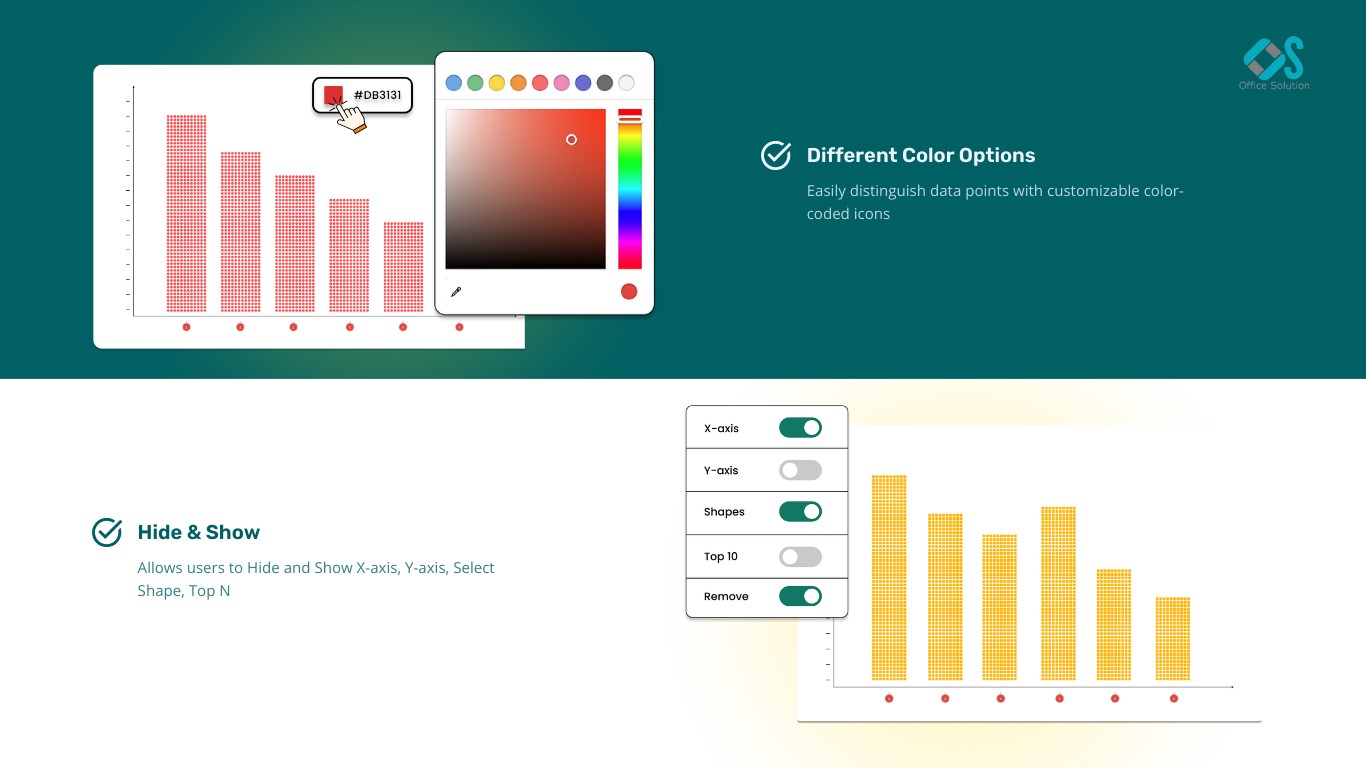 #DB3131

Office Solution

Different Color Options

Easily distinguish data points with customizable color-coded icons

X-axis

Y-axis

Shapes

Top 10

Remove

Hide & Show

Allows users to Hide and Show X-axis, Y-axis, Select Shape, Top N